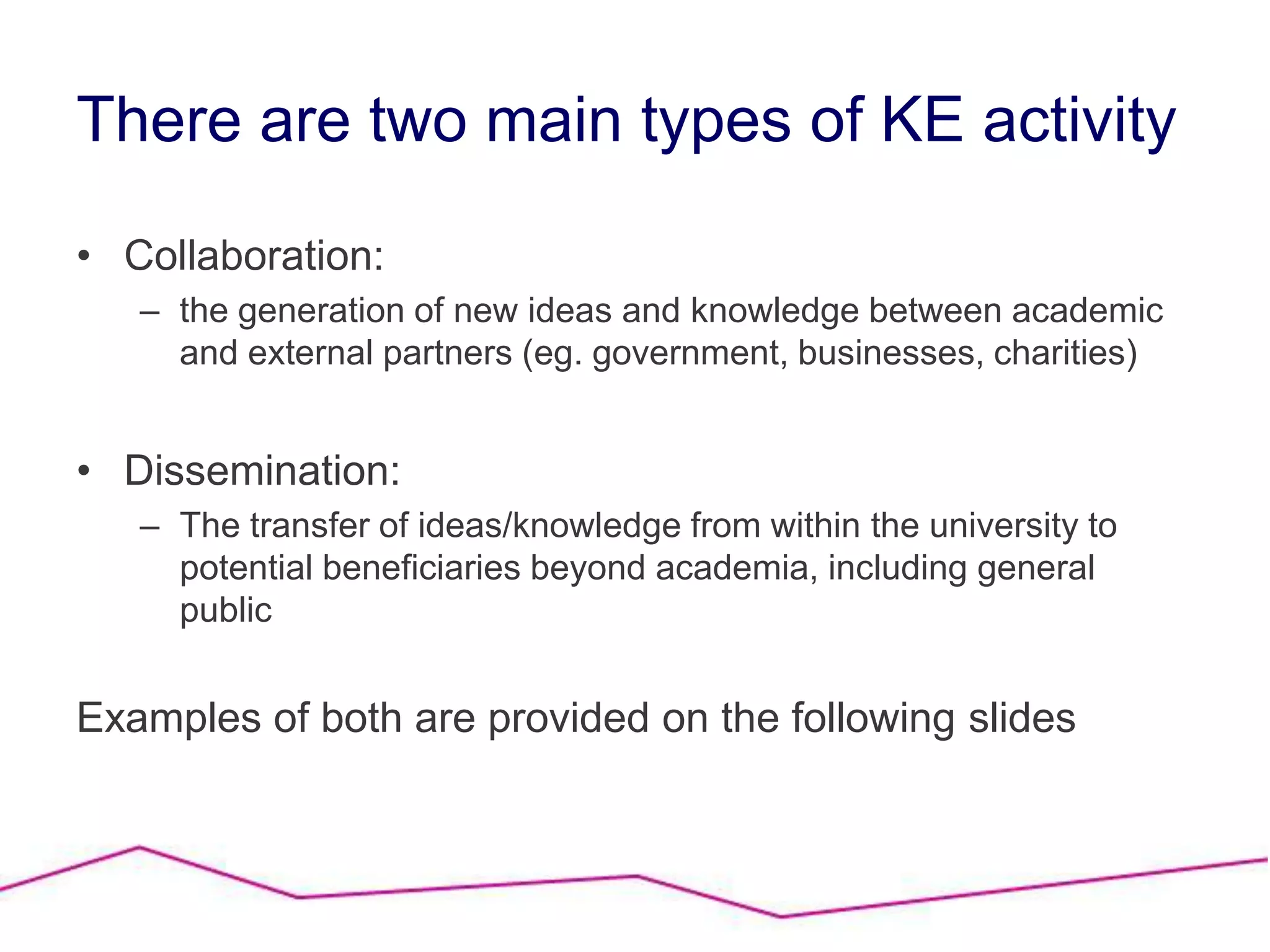 There are two main types of KE activity

• Collaboration:
 – the generation of new ideas and knowledge between academic and external partners (eg. government, businesses, charities)

• Dissemination:
 – The transfer of ideas/knowledge from within the university to potential beneficiaries beyond academia, including general public

Examples of both are provided on the following slides